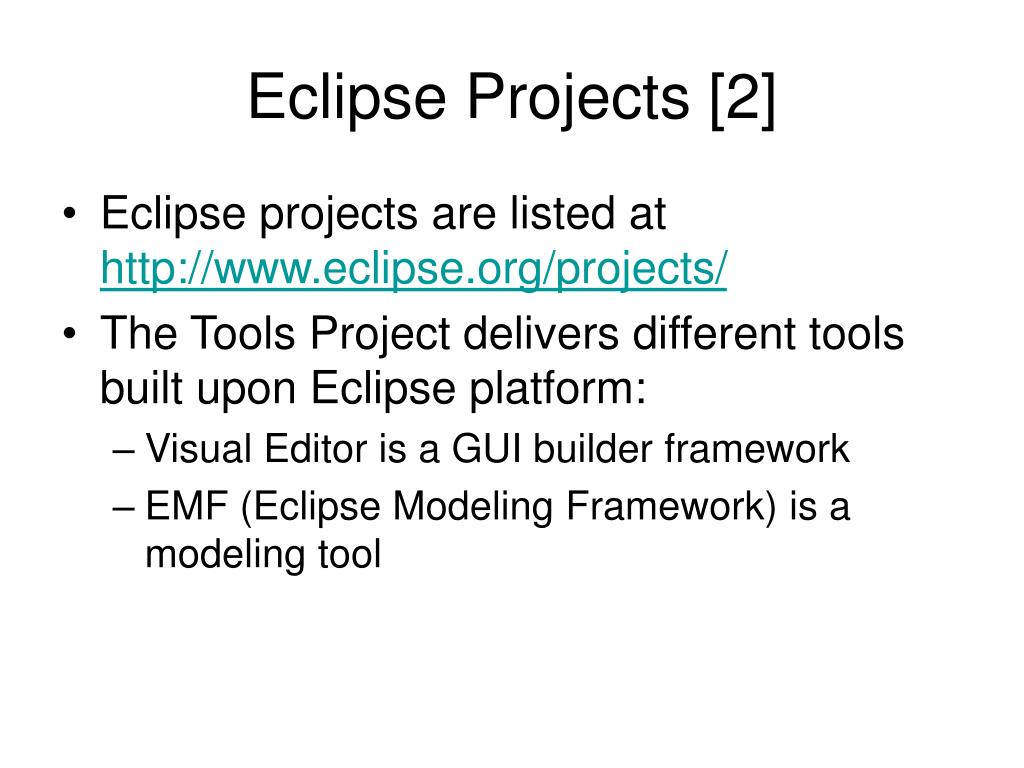 Eclipse Projects [2]

• Eclipse projects are listed at http://www.eclipse.org/projects/
• The Tools Project delivers different tools built upon Eclipse platform:
– Visual Editor is a GUI builder framework
– EMF (Eclipse Modeling Framework) is a modeling tool